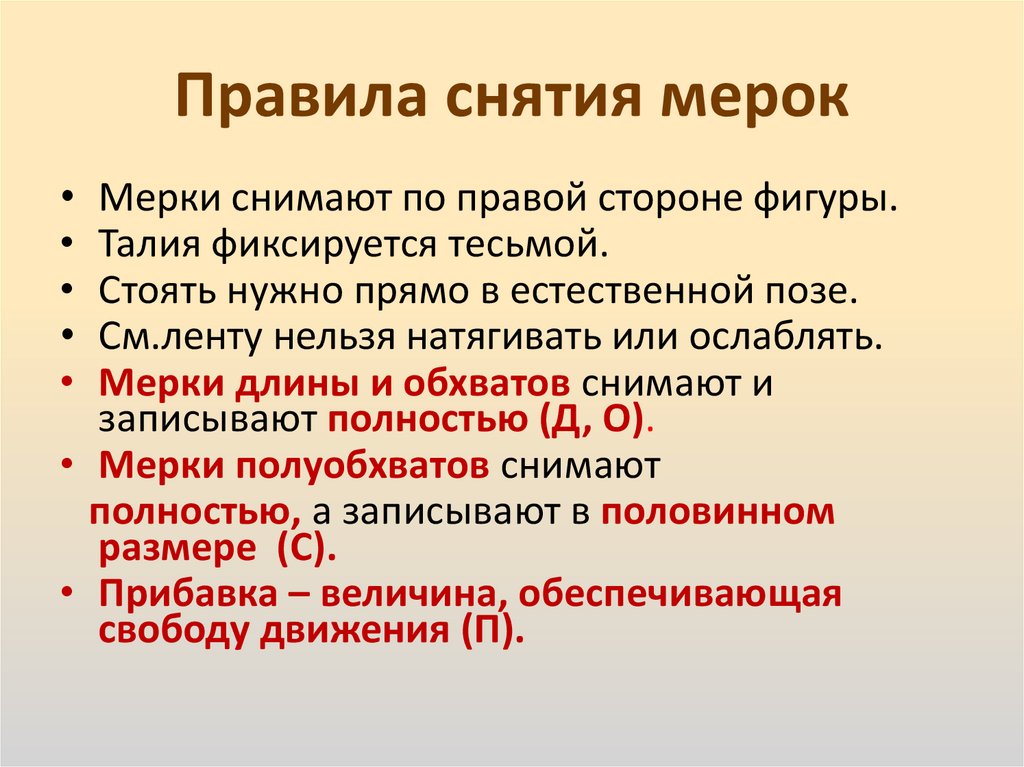 Правила снятия мерок

• Мерки снимают по правой стороне фигуры.
• Талия фиксируется тесьмой.
• Стоять нужно прямо в естественной позе.
• См.ленту нельзя натягивать или ослаблять.
• Мерки длины и обхватов снимают и записывают полностью (Д, О).
• Мерки полуобхватов снимают полностью, а записывают в половинном размере (С).
• Прибавка – величина, обеспечивающая свободу движения (П).